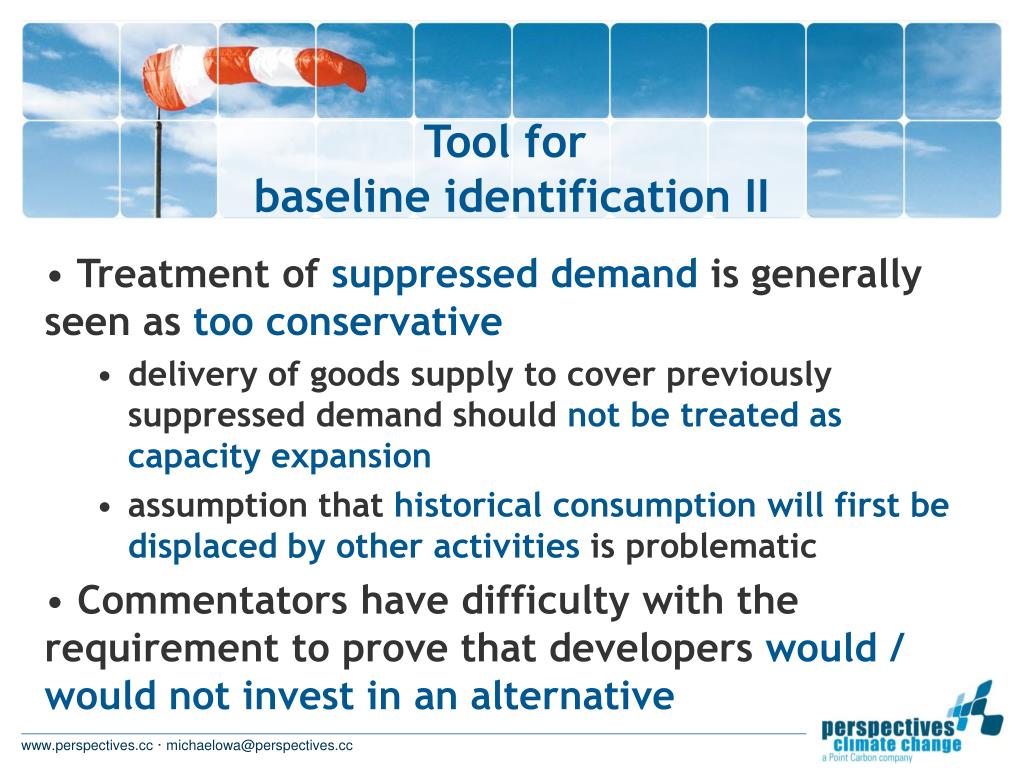 Tool for
baseline identification II

• Treatment of suppressed demand is generally seen as too conservative

• delivery of goods supply to cover previously suppressed demand should not be treated as capacity expansion

• assumption that historical consumption will first be displaced by other activities is problematic

• Commentators have difficulty with the requirement to prove that developers would / would not invest in an alternative

www.perspectives.cc · michaelowa@perspectives.cc

perspectives
climate change
a Point Carbon company